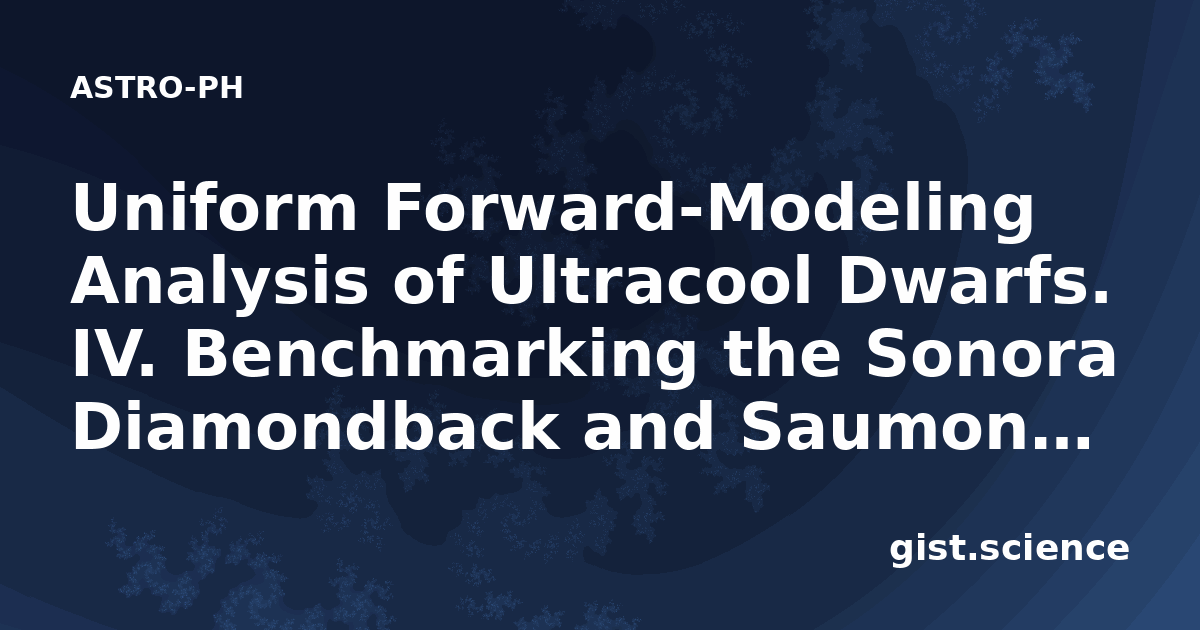 ASTRO-PH

Uniform Forward-Modeling Analysis of Ultracool Dwarfs. IV. Benchmarking the Sonora Diamondback and Saumon…

gist.science